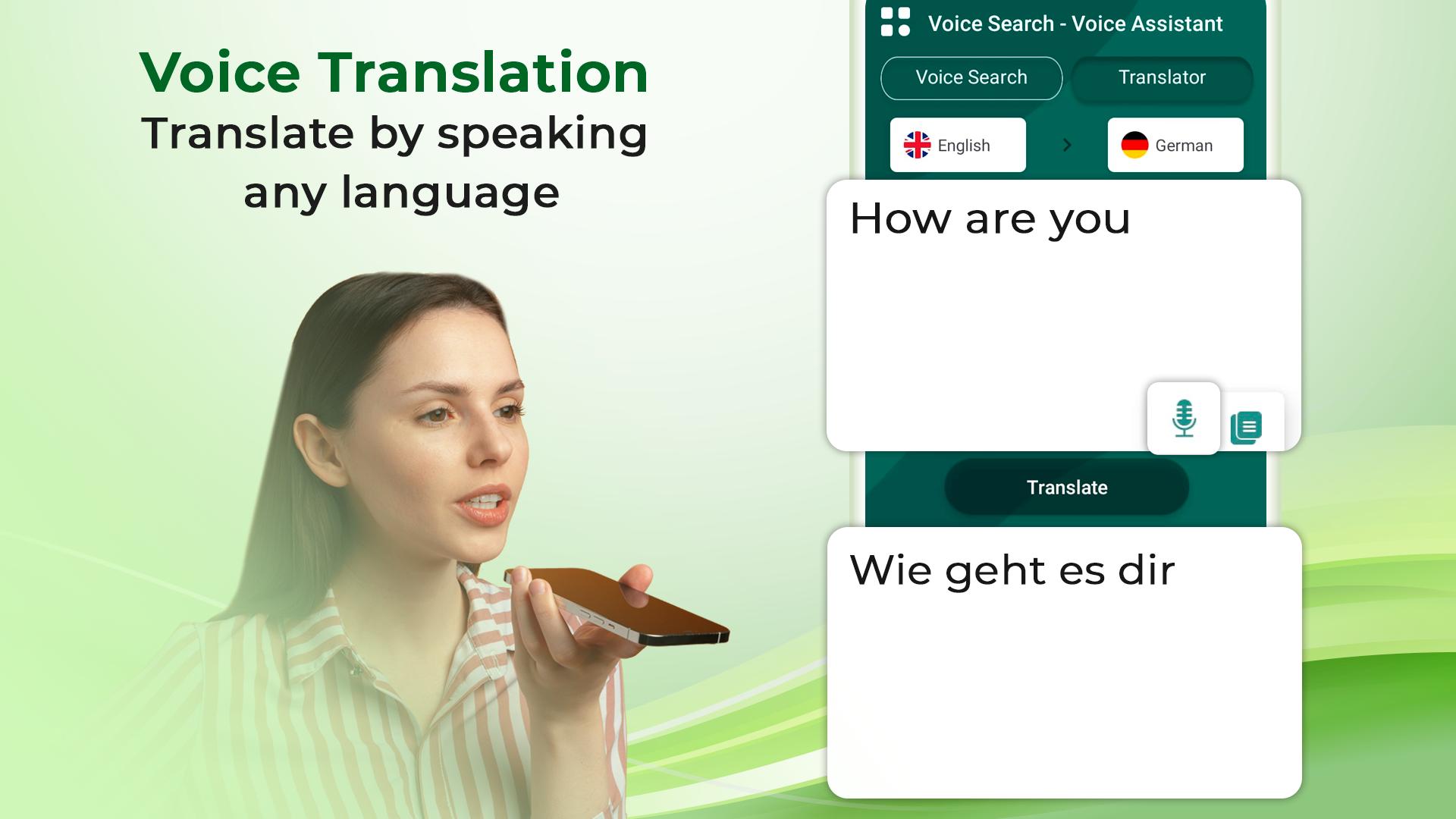 Voice Translation
Translate by speaking any language

Voice Search - Voice Assistant

Voice Search

Translator

English

German

How are you

Translate

Wie geht es dir